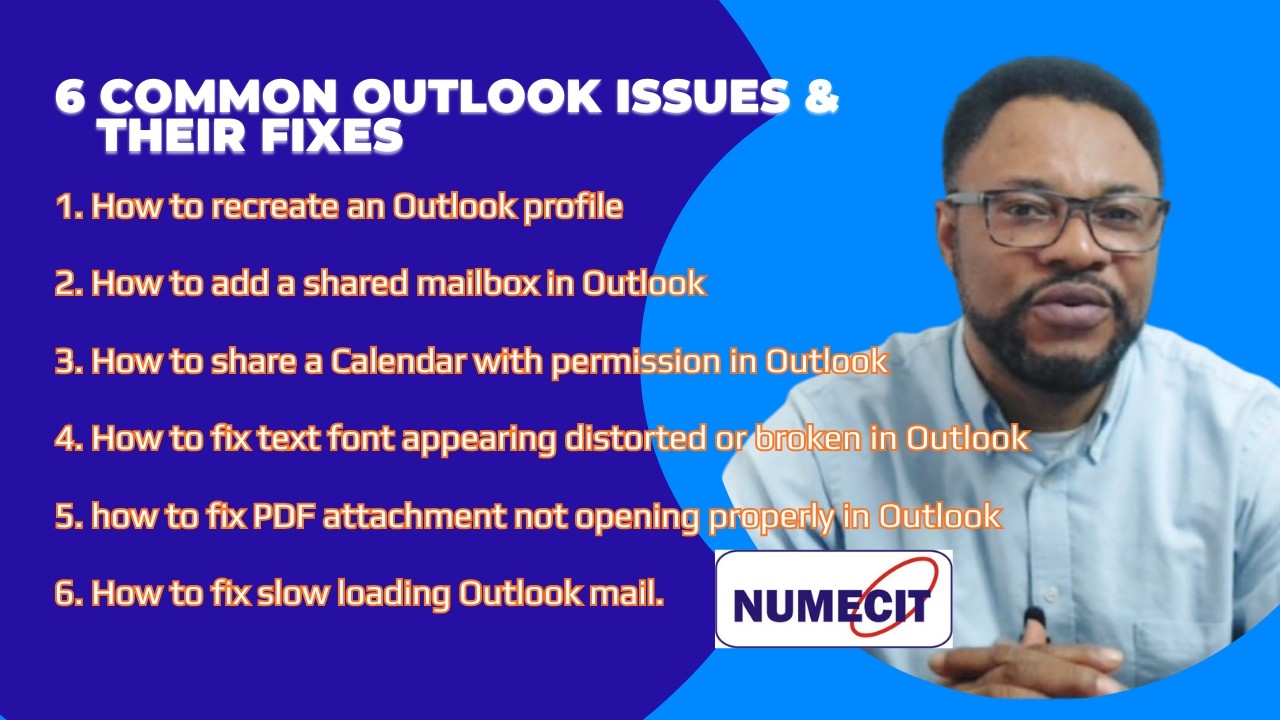 6 COMMON OUTLOOK ISSUES & THEIR FIXES

1. How to recreate an Outlook profile

2. How to add a shared mailbox in Outlook

3. How to share a Calendar with permission in Outlook

4. How to fix text font appearing distorted or broken in Outlook

5. how to fix PDF attachment not opening properly in Outlook

6. How to fix slow loading Outlook mail.

NUMECIT